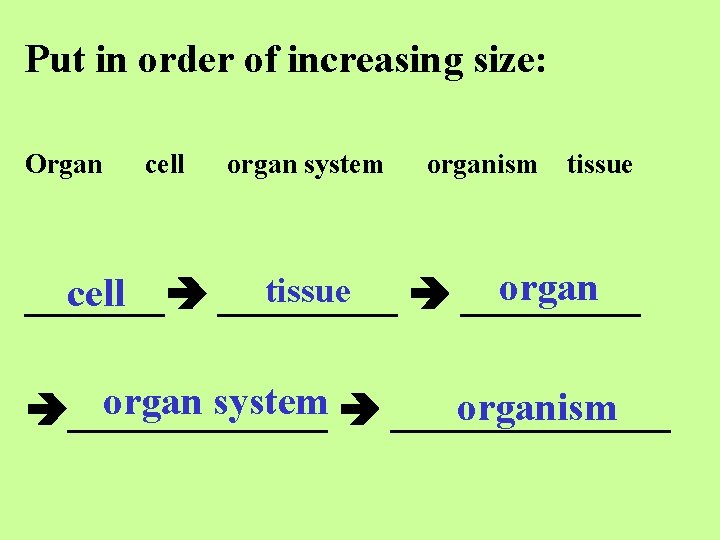 Put in order of increasing size:

Organ cell organ system organism tissue

cell → tissue → organ

→ organ system → organism